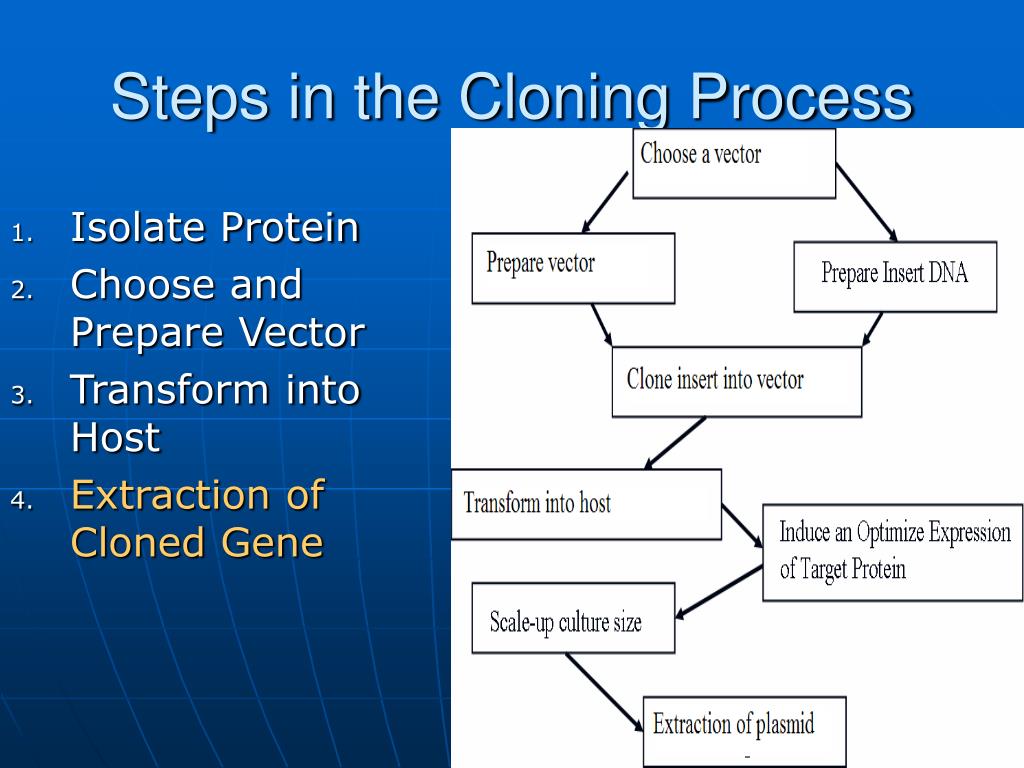 Steps in the Cloning Process

1. Isolate Protein
2. Choose and Prepare Vector
3. Transform into Host
4. Extraction of Cloned Gene

Choose a vector

Prepare vector

Prepare Insert DNA

Clone insert into vector

Transform into host

Induce an Optimize Expression of Target Protein

Scale-up culture size

Extraction of plasmid
-